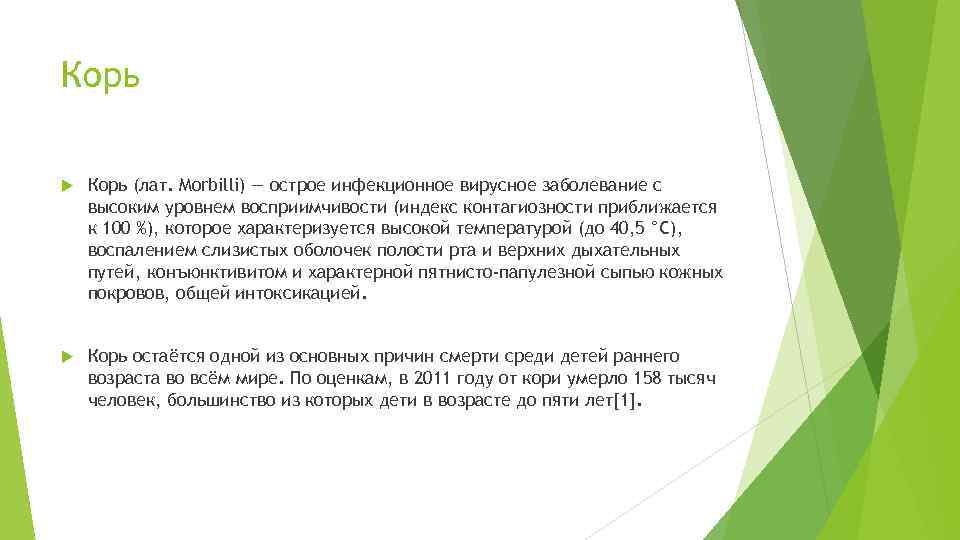 Корь

Корь (лат. Morbilli) — острое инфекционное вирусное заболевание с высоким уровнем восприимчивости (индекс контагиозности приближается к 100 %), которое характеризуется высокой температурой (до 40,5 °C), воспалением слизистых оболочек полости рта и верхних дыхательных путей, конъюнктивитом и характерной пятнисто-папулезной сыпью кожных покровов, общей интоксикацией.

Корь остаётся одной из основных причин смерти среди детей раннего возраста во всём мире. По оценкам, в 2011 году от кори умерло 158 тысяч человек, большинство из которых дети в возрасте до пяти лет[1].